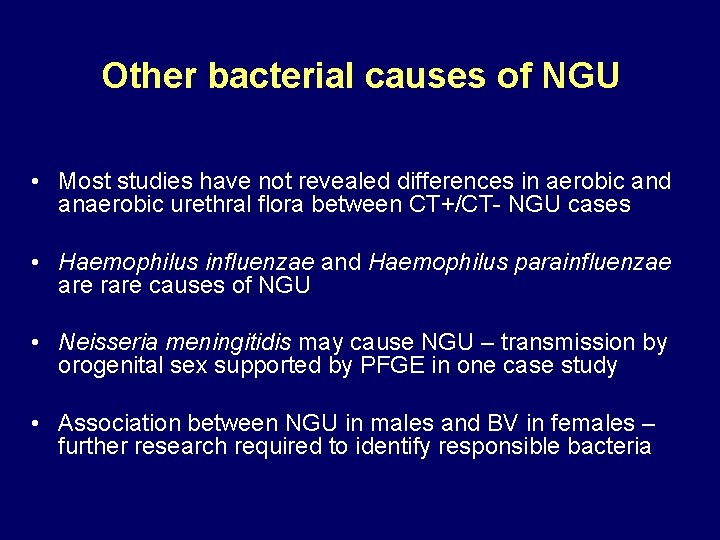 Other bacterial causes of NGU

• Most studies have not revealed differences in aerobic and anaerobic urethral flora between CT+/CT- NGU cases

• Haemophilus influenzae and Haemophilus parainfluenzae are rare causes of NGU

• Neisseria meningitidis may cause NGU – transmission by orogenital sex supported by PFGE in one case study

• Association between NGU in males and BV in females – further research required to identify responsible bacteria